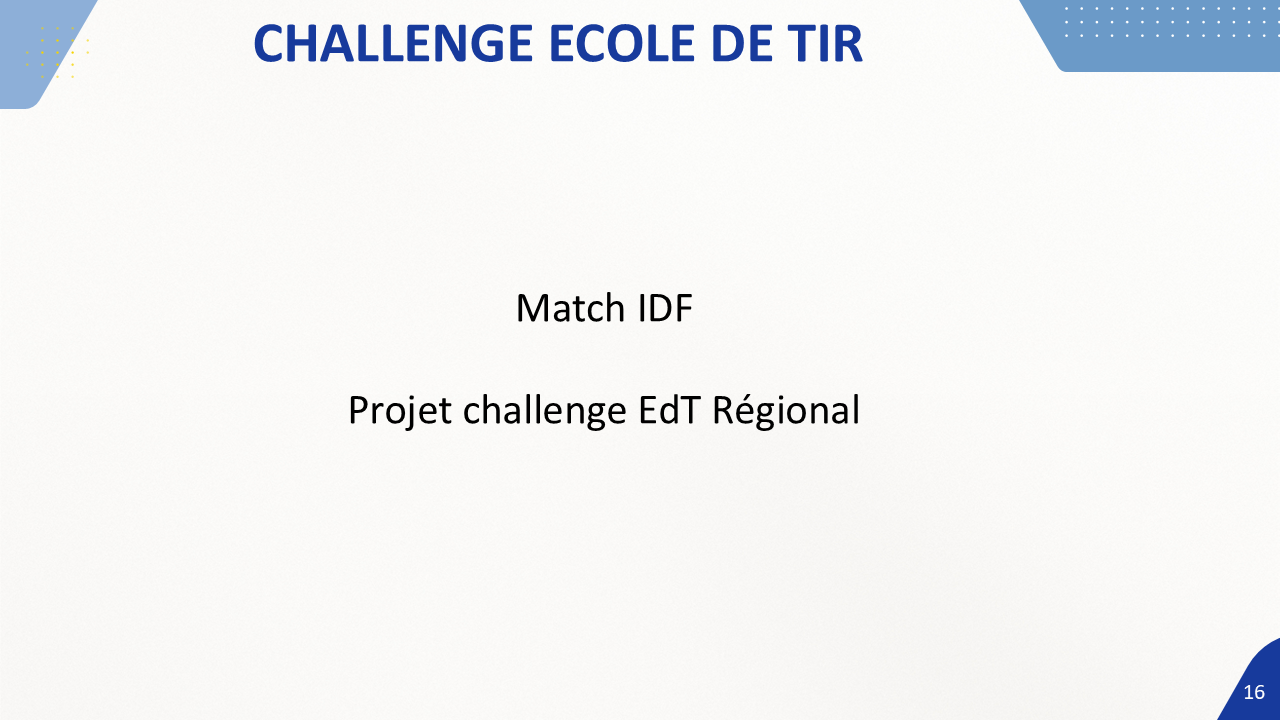 CHALLENGE ECOLE DE TIR

Match IDF

Projet challenge EdT Régional

16